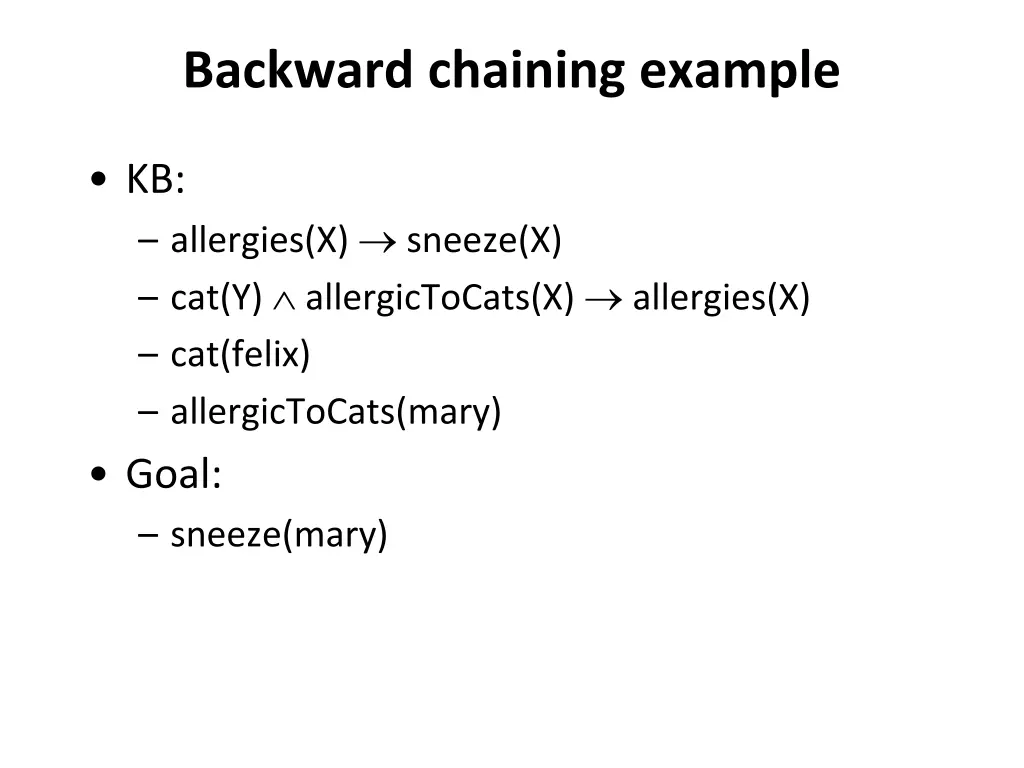 Backward chaining example

• KB:
– allergies(X) $\rightarrow$ sneeze(X)
– cat(Y) $\wedge$ allergicToCats(X) $\rightarrow$ allergies(X)
– cat(felix)
– allergicToCats(mary)
• Goal:
– sneeze(mary)